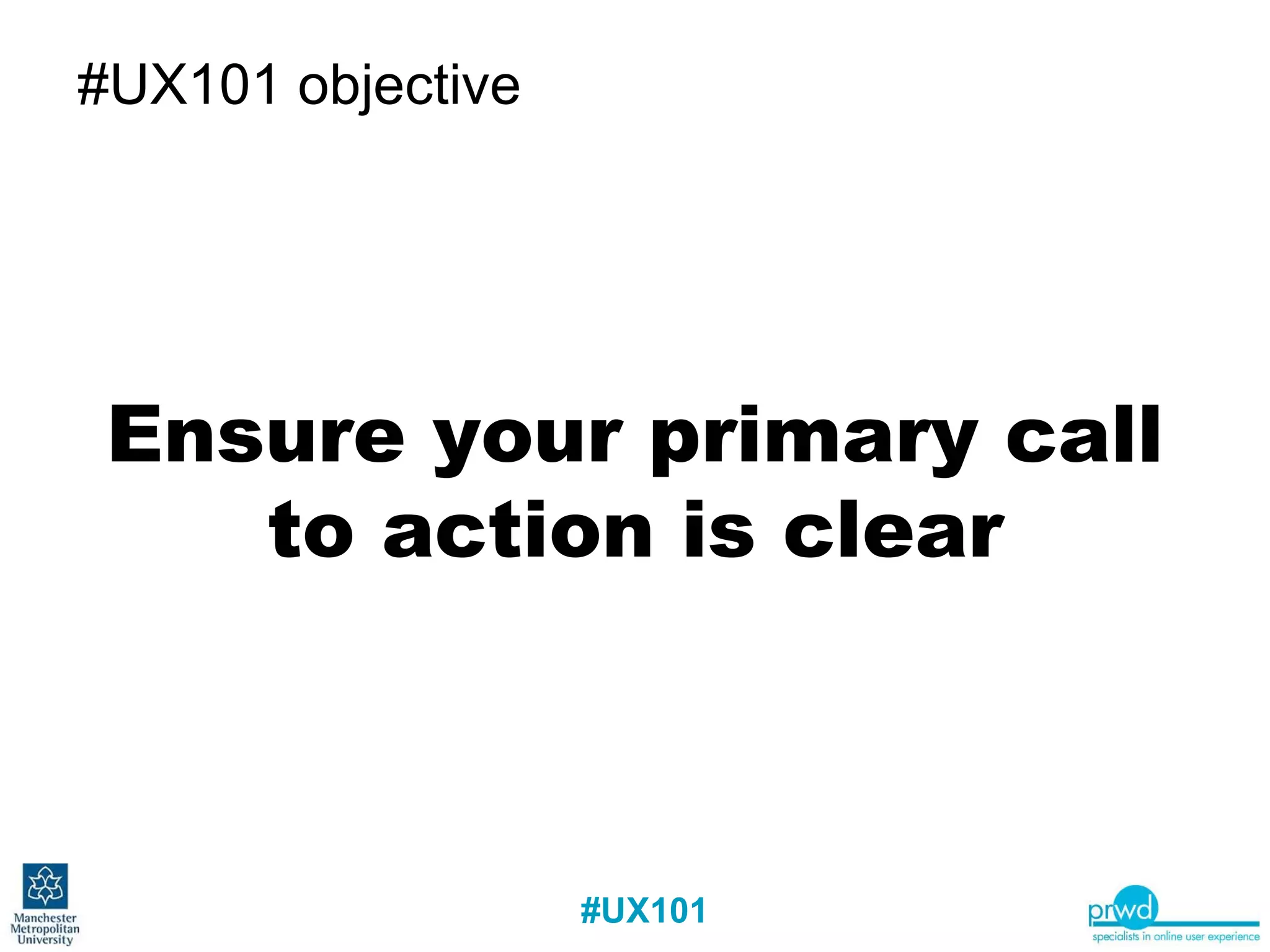 #UX101 objective

Ensure your primary call to action is clear

Manchester Metropolitan University

#UX101

prwd
specialists in online user experience